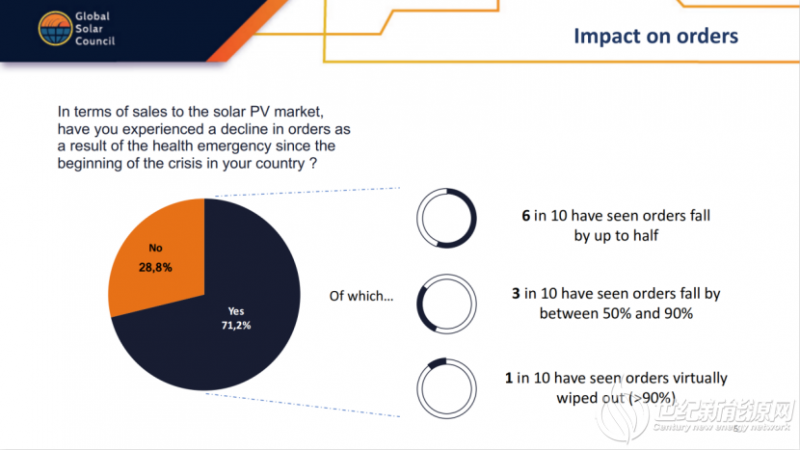 Global Solar Council

Impact on orders

In terms of sales to the solar PV market, have you experienced a decline in orders as a result of the health emergency since the beginning of the crisis in your country ?

No
28,8%

Yes
71,2%

Of which...

6 in 10 have seen orders fall by up to half

3 in 10 have seen orders fall by between 50% and 90%

1 in 10 have seen orders virtually wiped out (>90%)

世纪新能源网
Century new energy network